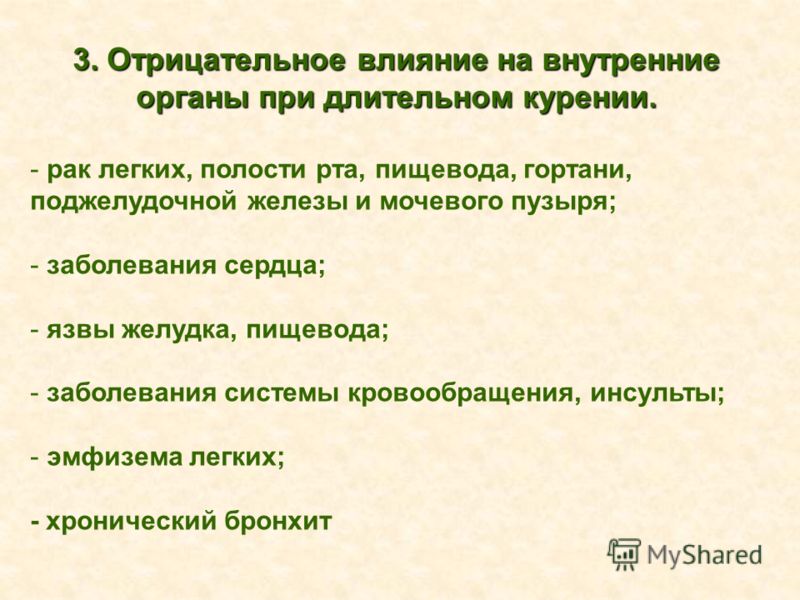 3. Отрицательное влияние на внутренние органы при длительном курении.

- рак легких, полости рта, пищевода, гортани, поджелудочной железы и мочевого пузыря;

- заболевания сердца;

- язвы желудка, пищевода;

- заболевания системы кровообращения, инсульты;

- эмфизема легких;

- хронический бронхит

MyShared